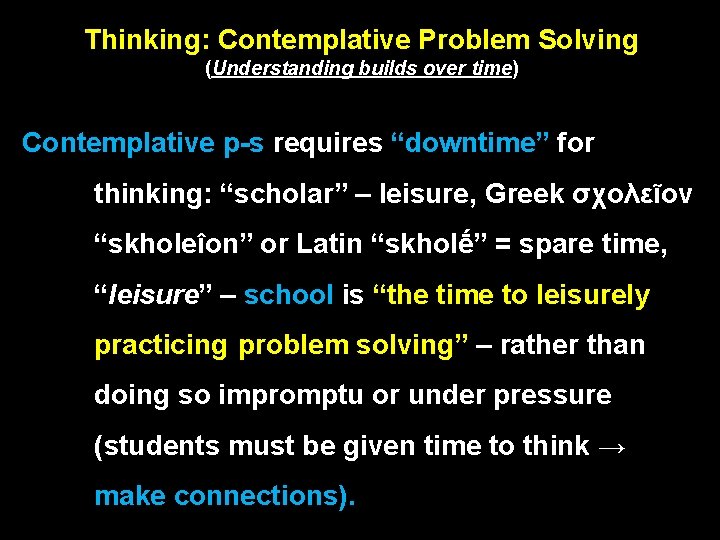 Thinking: Contemplative Problem Solving
(Understanding builds over time)

Contemplative p-s requires “downtime” for thinking: “scholar” – leisure, Greek σχολεῖον “skholeîon” or Latin “skholḗ” = spare time, “leisure” – school is “the time to leisurely practicing problem solving” – rather than doing so impromptu or under pressure (students must be given time to think → make connections).